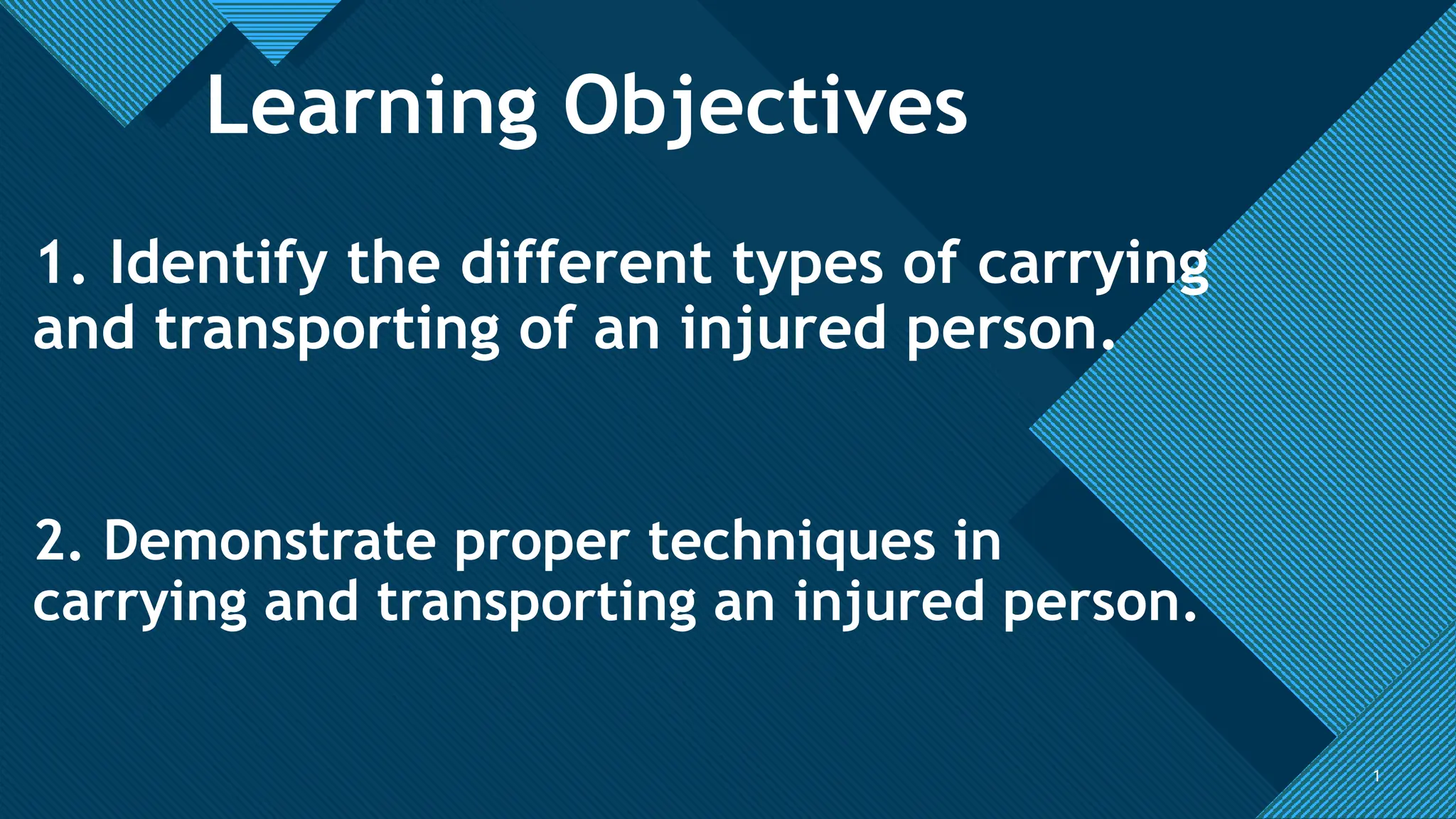 Learning Objectives

1. Identify the different types of carrying and transporting of an injured person.

2. Demonstrate proper techniques in carrying and transporting an injured person.

1